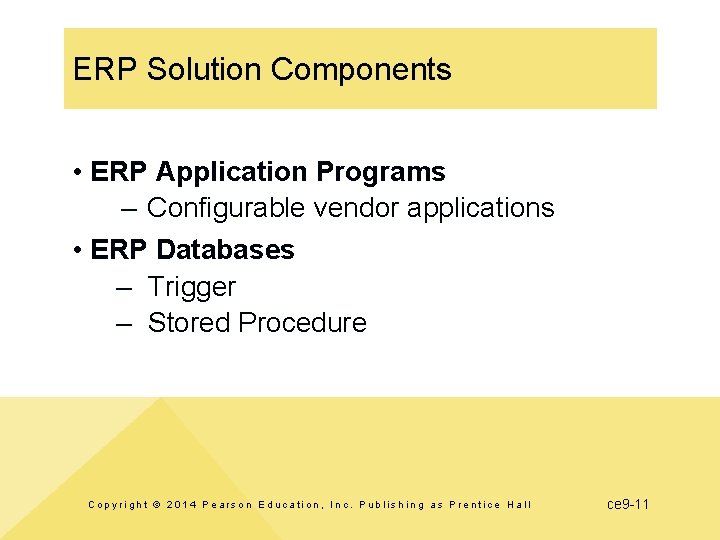 ERP Solution Components

• ERP Application Programs
– Configurable vendor applications
• ERP Databases
– Trigger
– Stored Procedure

Copyright © 2014 Pearson Education, Inc. Publishing as Prentice Hall

ce9-11